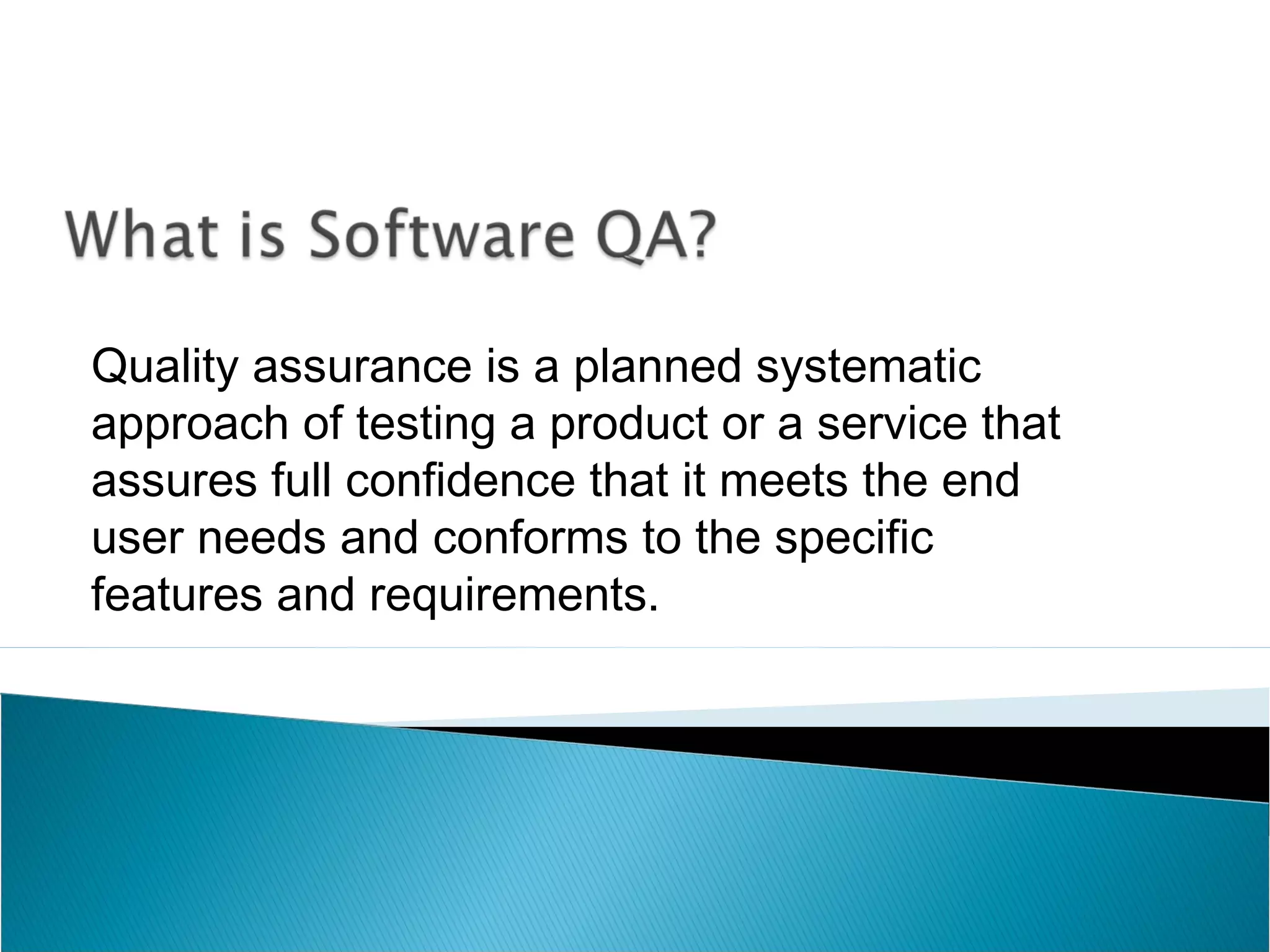 What is Software QA?

Quality assurance is a planned systematic approach of testing a product or a service that assures full confidence that it meets the end user needs and conforms to the specific features and requirements.